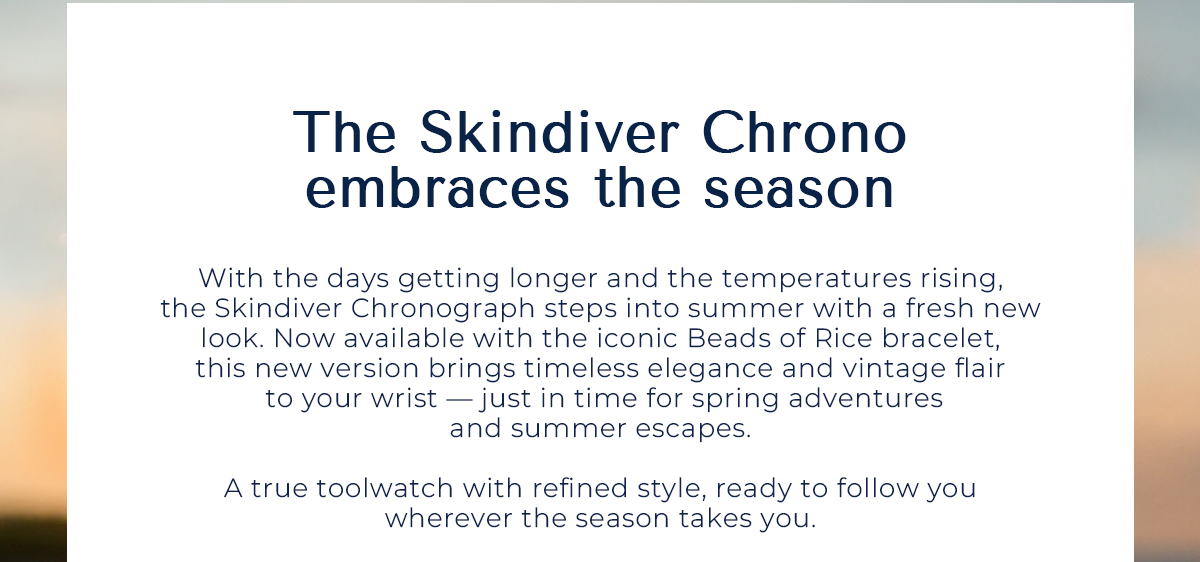 The Skindiver Chrono embraces the season

With the days getting longer and the temperatures rising, the Skindiver Chronograph steps into summer with a fresh new look. Now available with the iconic Beads of Rice bracelet, this new version brings timeless elegance and vintage flair to your wrist — just in time for spring adventures and summer escapes.

A true toolwatch with refined style, ready to follow you wherever the season takes you.